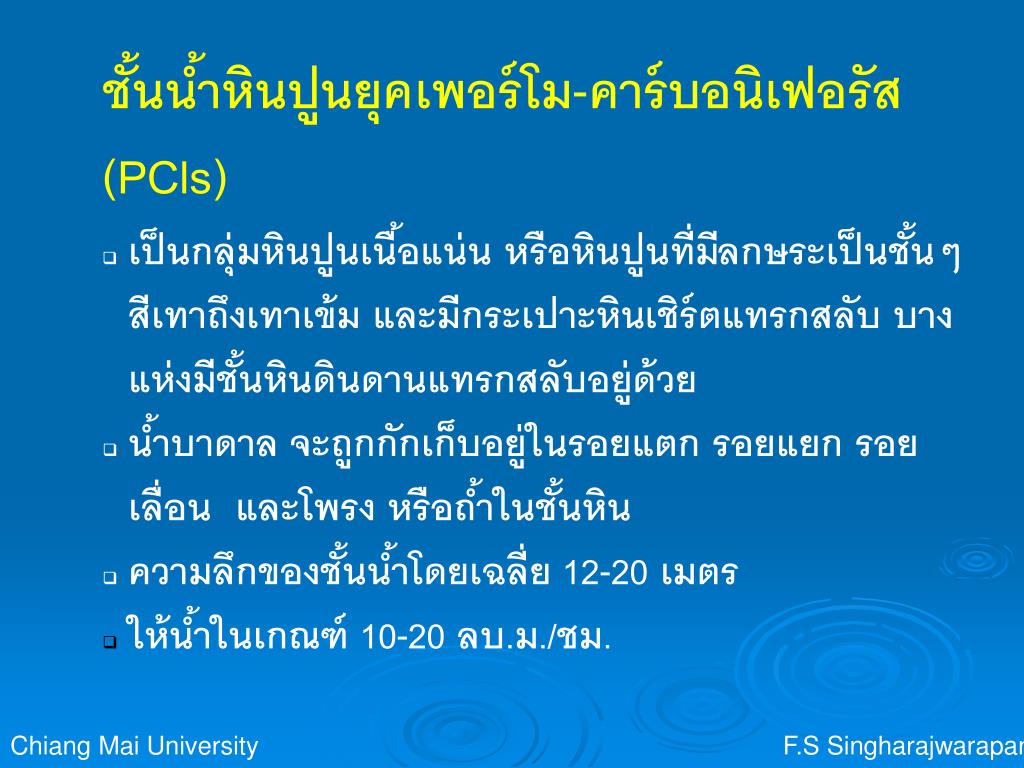 ชั้นน้ำหินปูนยุคเพอร์โม-คาร์บอนิเฟอรัส (PCls)

❑ เป็นกลุ่มหินปูนเนื้อแน่น หรือหินปูนที่มีลกษระเป็นชั้นๆ สีเทาถึงเทาเข้ม และมีกระเปาะหินเชิร์ตแทรกสลับ บางแห่งมีชั้นหินดินดานแทรกสลับอยู่ด้วย

❑ น้ำบาดาล จะถูกกักเก็บอยู่ในรอยแตก รอยแยก รอยเลื่อน และโพรง หรือถ้ำในชั้นหิน

❑ ความลึกของชั้นน้ำโดยเฉลี่ย 12-20 เมตร

❑ ให้น้ำในเกณฑ์ 10-20 ลบ.ม./ชม.

Chiang Mai University

F.S Singharajwarapan